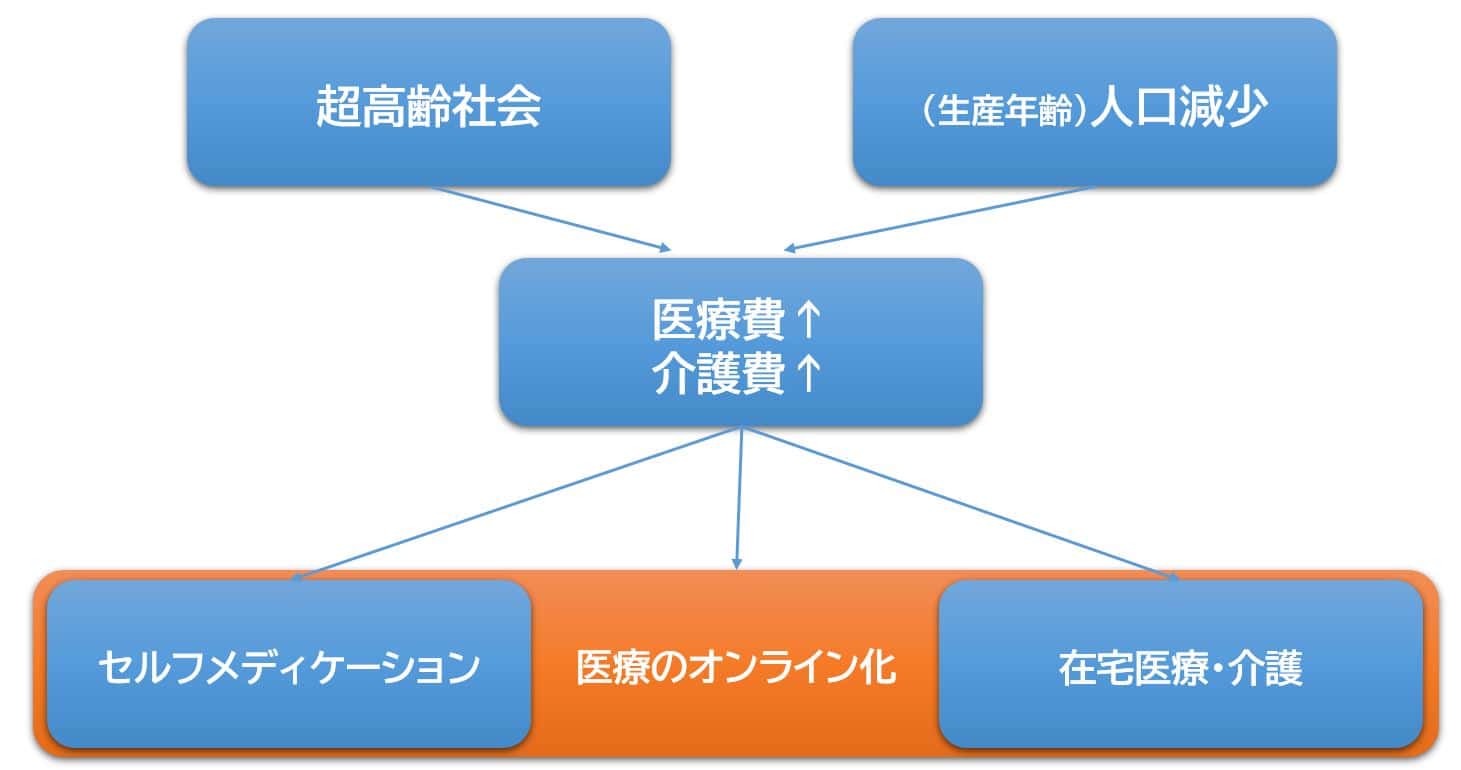 超高齢社会

（生産年齢）人口減少

医療費↑
介護費↑

セルフメディケーション

医療のオンライン化

在宅医療・介護